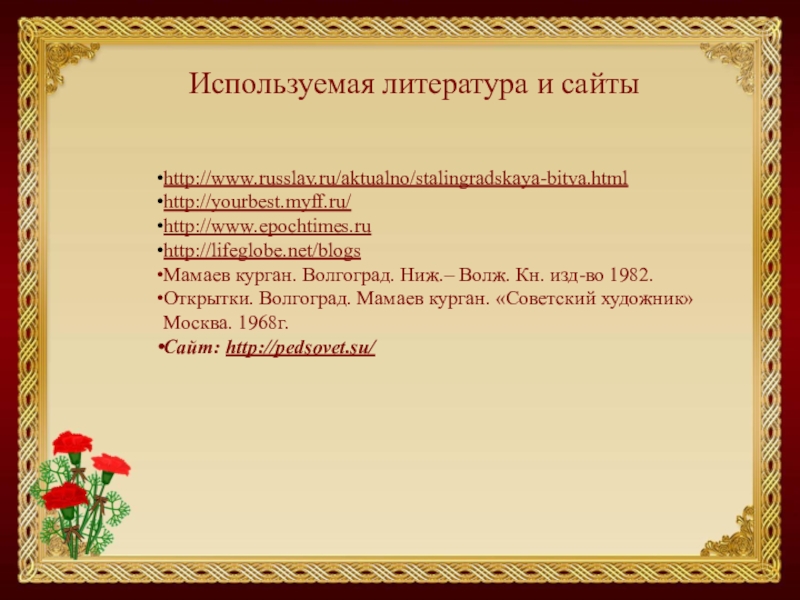 Используемая литература и сайты

•http://www.russlav.ru/aktualno/stalingradskaya-bitva.html
•http://yourbest.myff.ru/
•http://www.epochtimes.ru
•http://lifeglobe.net/blogs
•Мамаев курган. Волгоград. Ниж.– Волж. Кн. изд-во 1982.
•Открытки. Волгоград. Мамаев курган. «Советский художник» Москва. 1968г.
•Сайт: http://pedsovet.su/